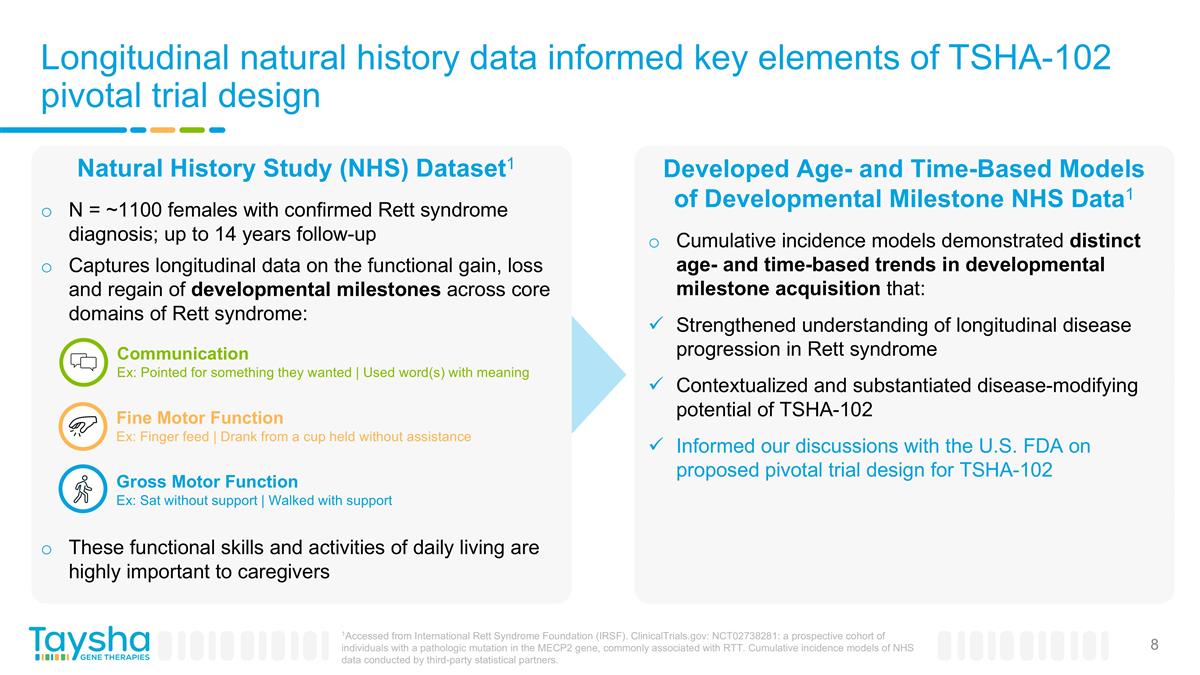 Longitudinal natural history data informed key elements of TSHA-102 pivotal trial design

Natural History Study (NHS) Dataset$^1$

o N = ~1100 females with confirmed Rett syndrome diagnosis; up to 14 years follow-up

o Captures longitudinal data on the functional gain, loss and regain of developmental milestones across core domains of Rett syndrome:

Communication
Ex: Pointed for something they wanted | Used word(s) with meaning

Fine Motor Function
Ex: Finger feed | Drank from a cup held without assistance

Gross Motor Function
Ex: Sat without support | Walked with support

o These functional skills and activities of daily living are highly important to caregivers

Developed Age- and Time-Based Models of Developmental Milestone NHS Data$^1$

o Cumulative incidence models demonstrated distinct age- and time-based trends in developmental milestone acquisition that:

✓ Strengthened understanding of longitudinal disease progression in Rett syndrome

✓ Contextualized and substantiated disease-modifying potential of TSHA-102

✓ Informed our discussions with the U.S. FDA on proposed pivotal trial design for TSHA-102

Taysha GENE THERAPIES

$^1$Accessed from International Rett Syndrome Foundation (IRSF). ClinicalTrials.gov: NCT02738281: a prospective cohort of individuals with a pathologic mutation in the MECP2 gene, commonly associated with RTT. Cumulative incidence models of NHS data conducted by third-party statistical partners.

8